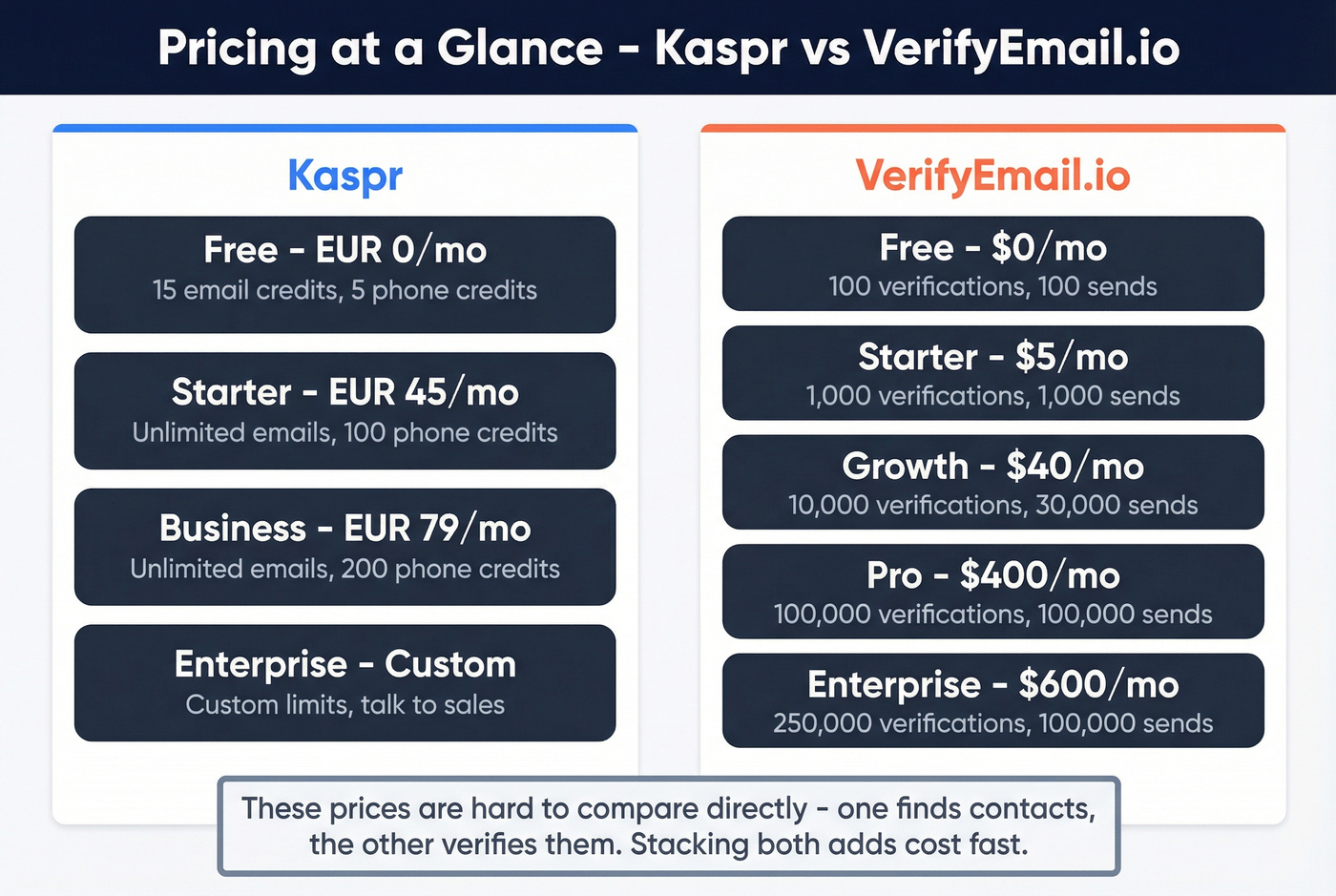 Pricing at a Glance - Kaspr vs VerifyEmail.io

Kaspr

Free - EUR 0/mo
15 email credits, 5 phone credits

Starter - EUR 45/mo
Unlimited emails, 100 phone credits

Business - EUR 79/mo
Unlimited emails, 200 phone credits

Enterprise - Custom
Custom limits, talk to sales

VerifyEmail.io

Free - $0/mo
100 verifications, 100 sends

Starter - $5/mo
1,000 verifications, 1,000 sends

Growth - $40/mo
10,000 verifications, 30,000 sends

Pro - $400/mo
100,000 verifications, 100,000 sends

Enterprise - $600/mo
250,000 verifications, 100,000 sends

These prices are hard to compare directly - one finds contacts, the other verifies them. Stacking both adds cost fast.